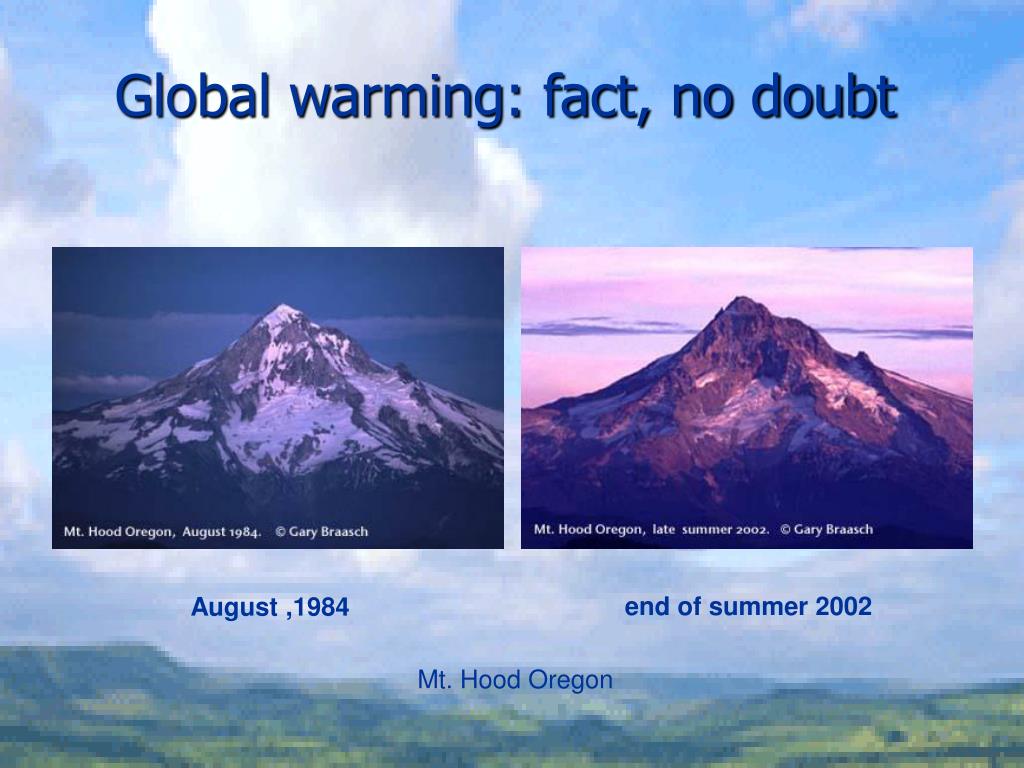 Global warming: fact, no doubt

Mt. Hood Oregon, August 1984. © Gary Braasch

Mt. Hood Oregon, late summer 2002. © Gary Braasch

August ,1984

end of summer 2002

Mt. Hood Oregon